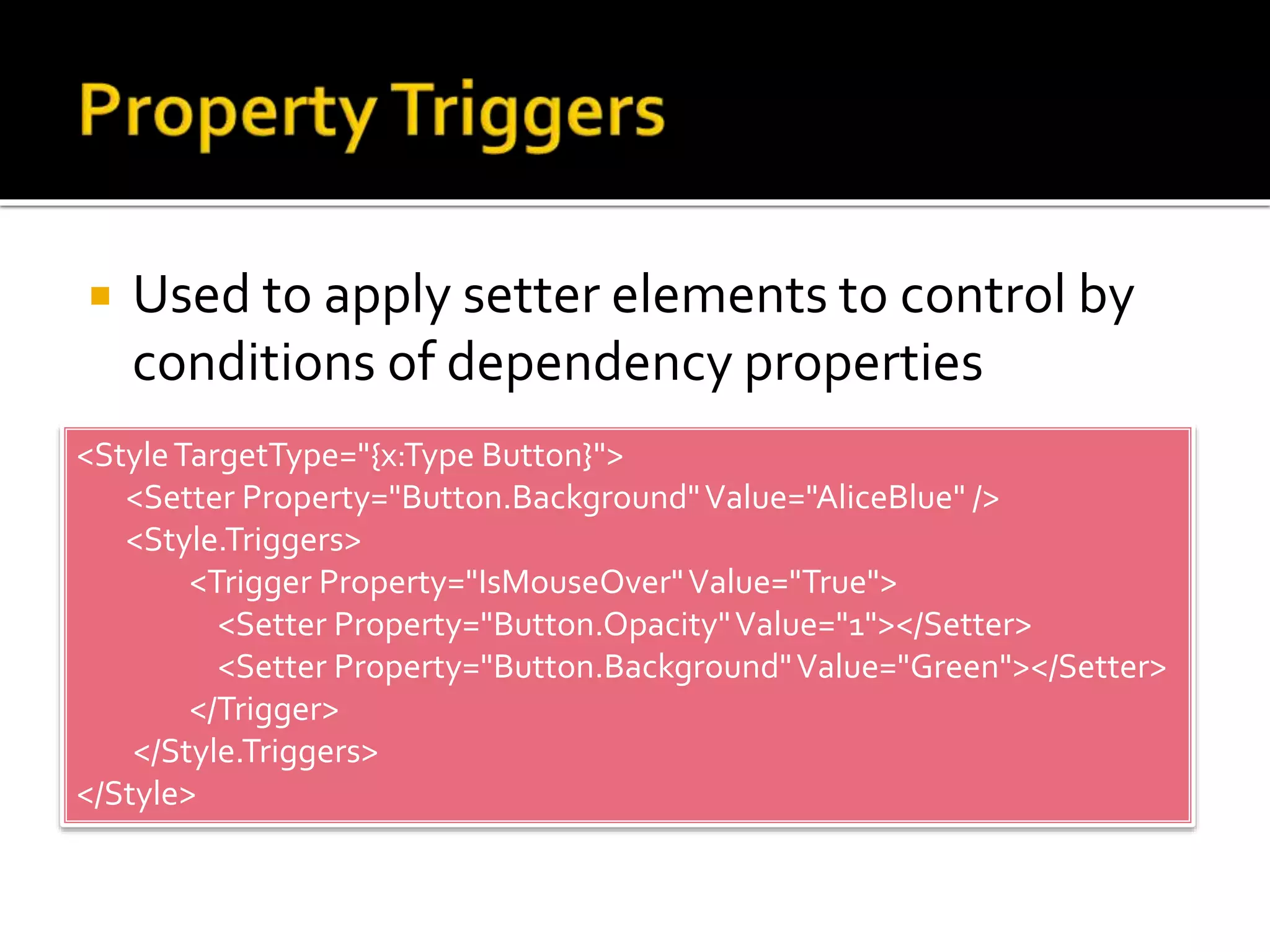 Property Triggers

Used to apply setter elements to control by conditions of dependency properties

<Style TargetType="{x:Type Button}">
<Setter Property="Button.Background" Value="AliceBlue" />
<Style.Triggers>
<Trigger Property="IsMouseOver" Value="True">
<Setter Property="Button.Opacity" Value="1"></Setter>
<Setter Property="Button.Background" Value="Green"></Setter>
</Trigger>
</Style.Triggers>
</Style>